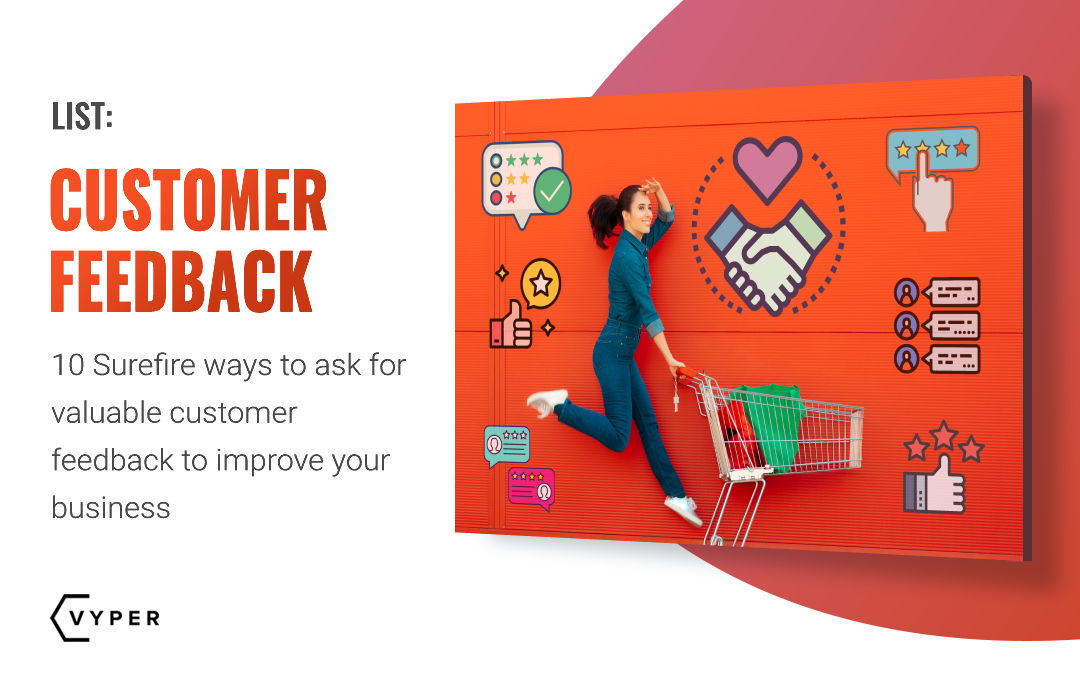 LIST:

CUSTOMER FEEDBACK

10 Surefire ways to ask for valuable customer feedback to improve your business

VYPER